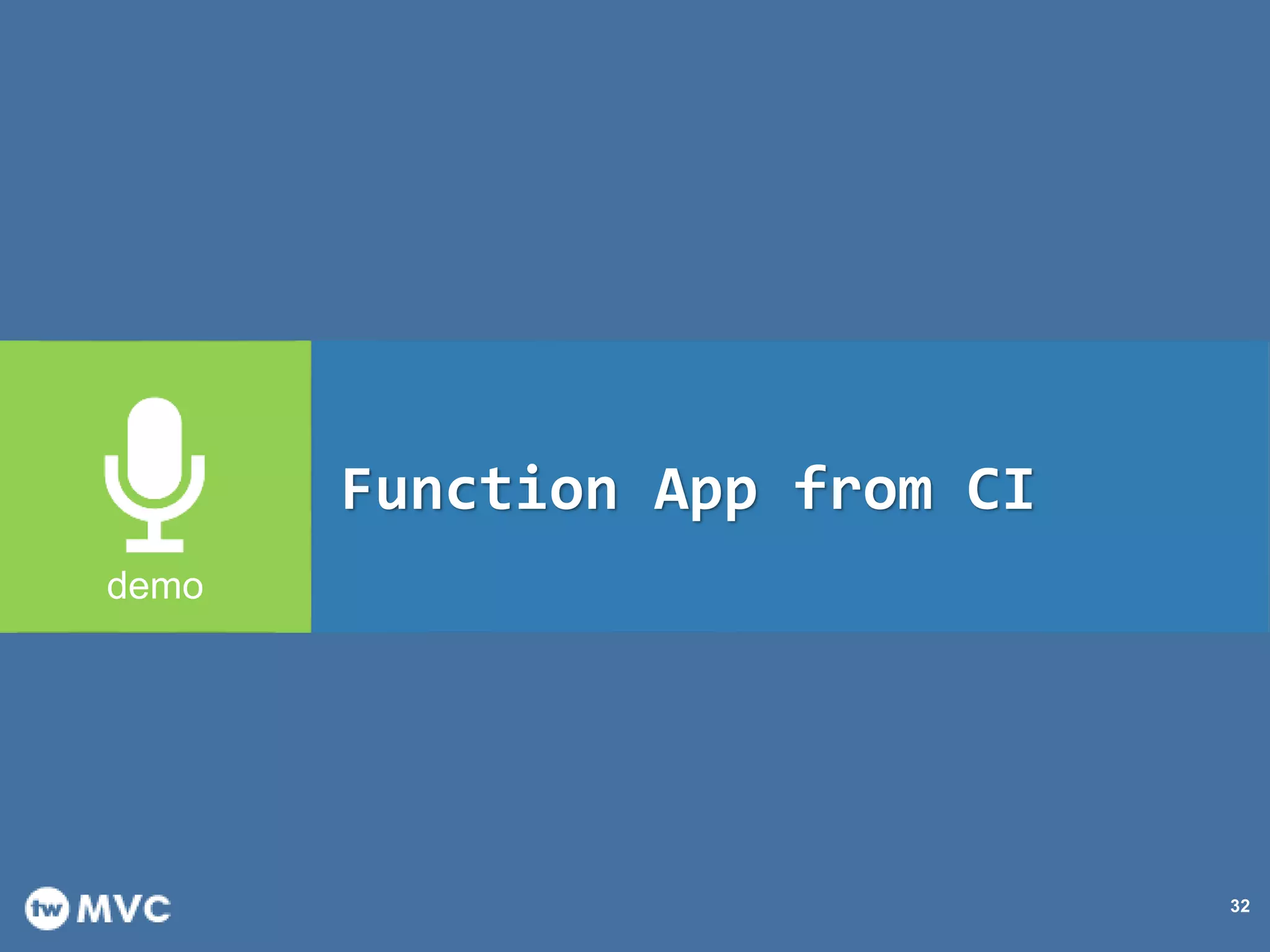 demo

Function App from CI

tw MVC

32